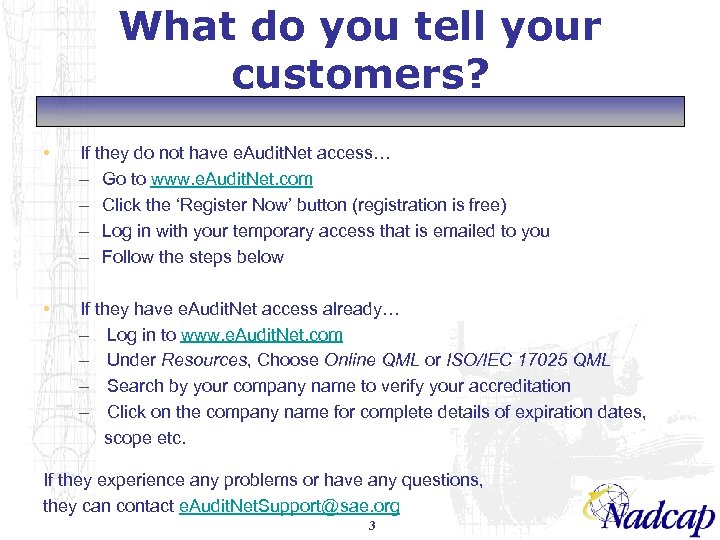 What do you tell your customers?

• If they do not have eAuditNet access…
– Go to www.eAuditNet.com
– Click the ‘Register Now’ button (registration is free)
– Log in with your temporary access that is emailed to you
– Follow the steps below

• If they have eAuditNet access already…
– Log in to www.eAuditNet.com
– Under Resources, Choose Online QML or ISO/IEC 17025 QML
– Search by your company name to verify your accreditation
– Click on the company name for complete details of expiration dates, scope etc.

If they experience any problems or have any questions, they can contact eAuditNetSupport@sae.org

3

Nadcap